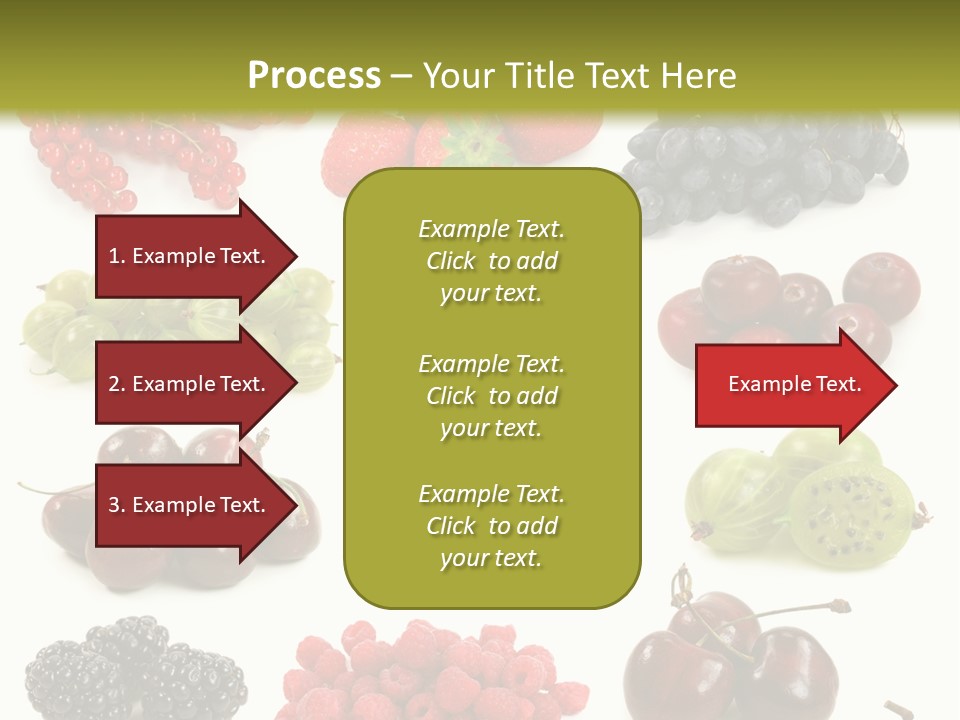 Process – Your Title Text Here

1. Example Text.

2. Example Text.

3. Example Text.

Example Text. Click to add your text.

Example Text. Click to add your text.

Example Text. Click to add your text.

Example Text.